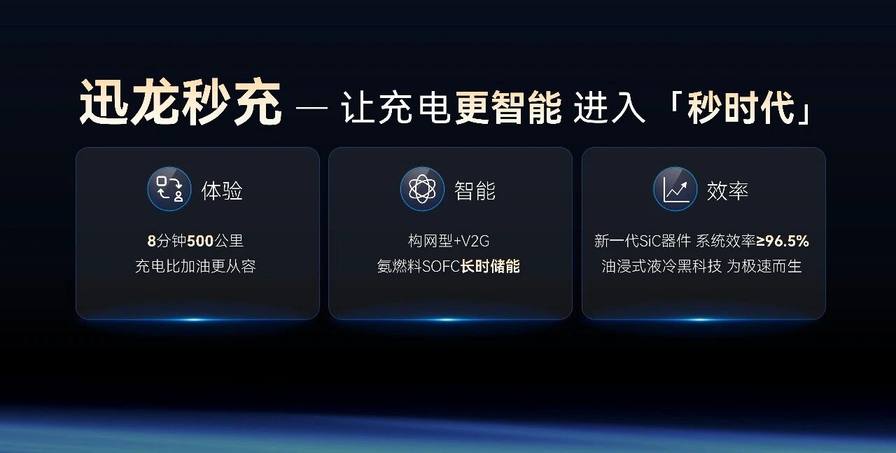 迅龙秒充 — 让充电更智能 进入「秒时代」

体验

8分钟500公里
充电比加油更从容

智能

构网型+V2G
氨燃料SOFC长时储能

效率

新一代SiC器件 系统效率≥96.5%
油浸式液冷黑科技 为极速而生